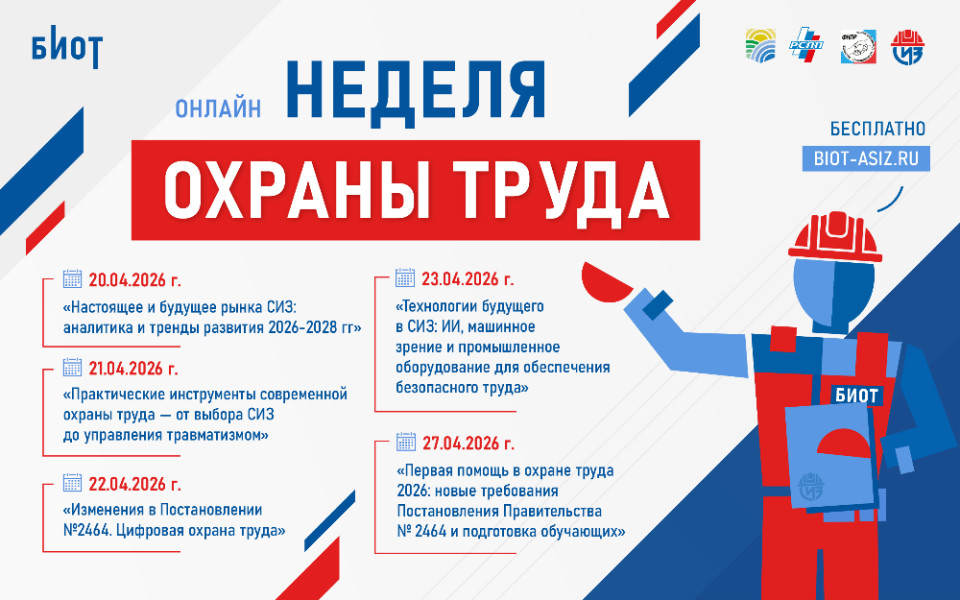 БИОТ

РСПП

ФНПР

СИЗ

ОНЛАЙН НЕДЕЛЯ

ОХРАНЫ ТРУДА

БЕСПЛАТНО

BIOT-ASIZ.RU

20.04.2026 г.

«Настоящее и будущее рынка СИЗ: аналитика и тренды развития 2026-2028 гг»

21.04.2026 г.

«Практические инструменты современной охраны труда — от выбора СИЗ до управления травматизмом»

22.04.2026 г.

«Изменения в Постановлении №2464. Цифровая охрана труда»

23.04.2026 г.

«Технологии будущего в СИЗ: ИИ, машинное зрение и промышленное оборудование для обеспечения безопасного труда»

27.04.2026 г.

«Первая помощь в охране труда 2026: новые требования Постановления Правительства № 2464 и подготовка обучающих»

БИОТ

СИЗ